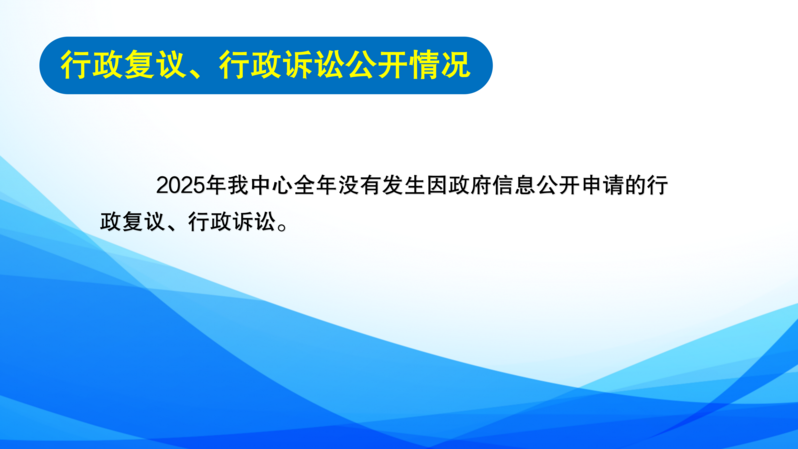 行政复议、行政诉讼公开情况

2025年我中心全年没有发生因政府信息公开申请的行政复议、行政诉讼。